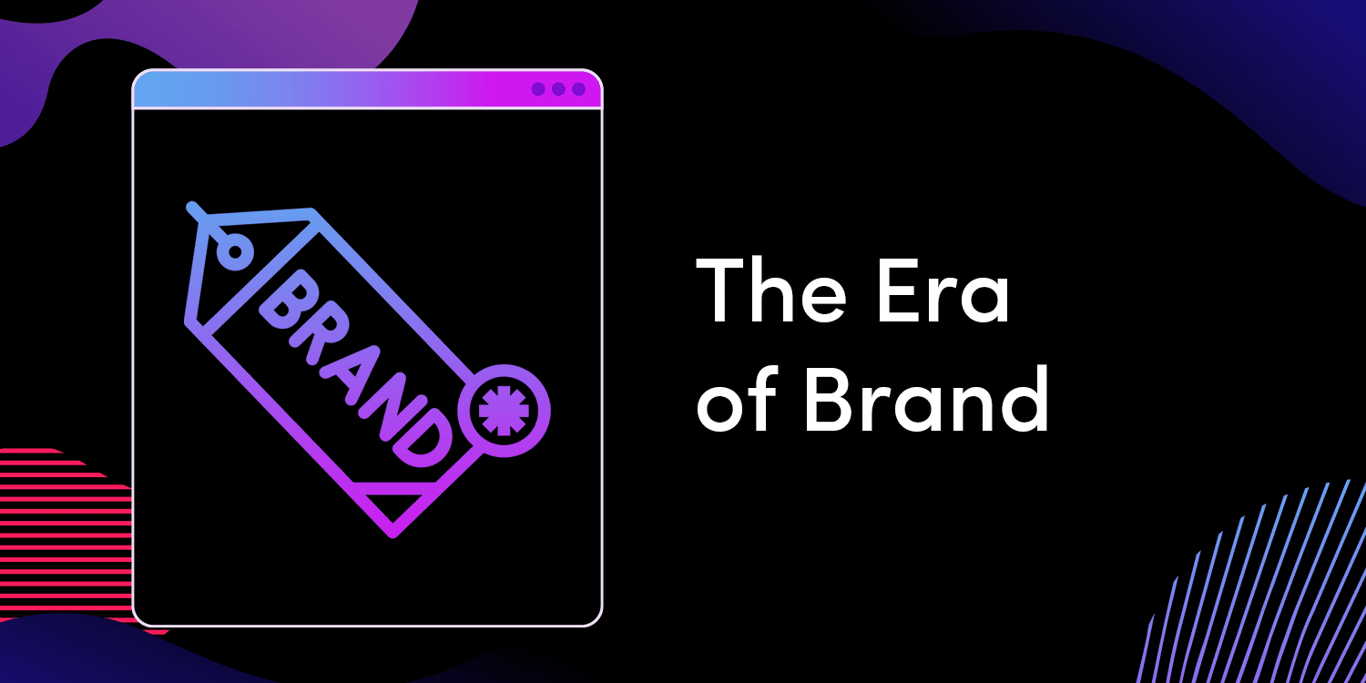 BRAND

The Era of Brand